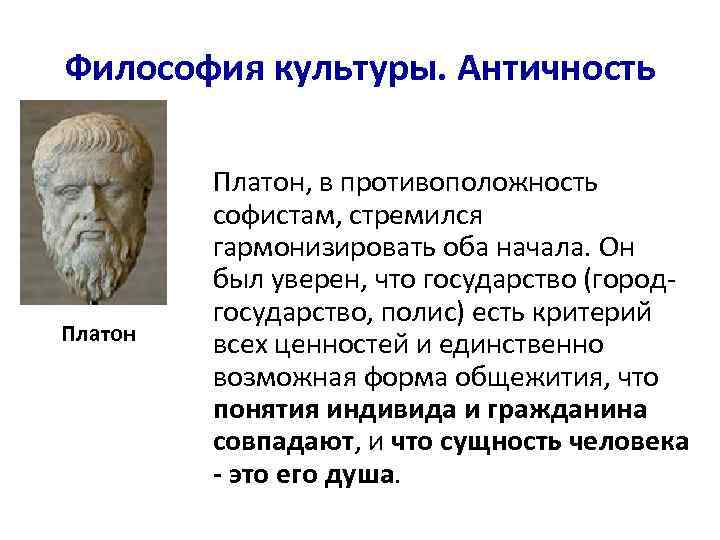 Философия культуры. Античность

Платон

Платон, в противоположность софистам, стремился гармонизировать оба начала. Он был уверен, что государство (город-государство, полис) есть критерий всех ценностей и единственно возможная форма общежития, что понятия индивида и гражданина совпадают, и что сущность человека - это его душа.